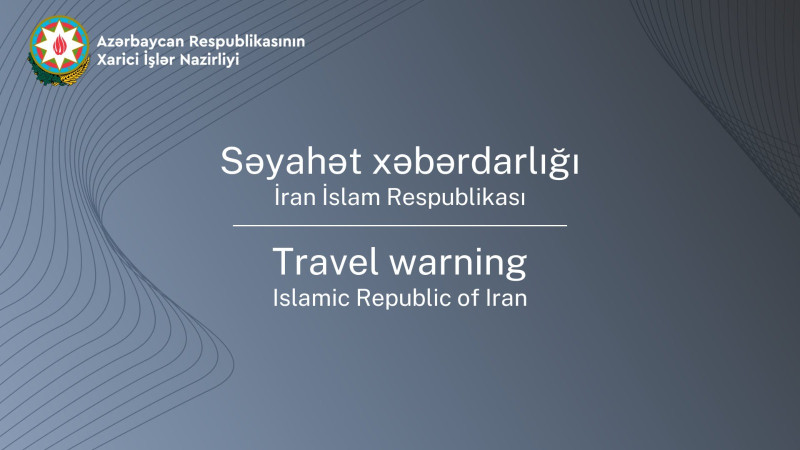 Azərbaycan Respublikasının
Xarici İşlər Nazirliyi

Səyahət xəbərdarlığı
İran İslam Respublikası

Travel warning
Islamic Republic of Iran